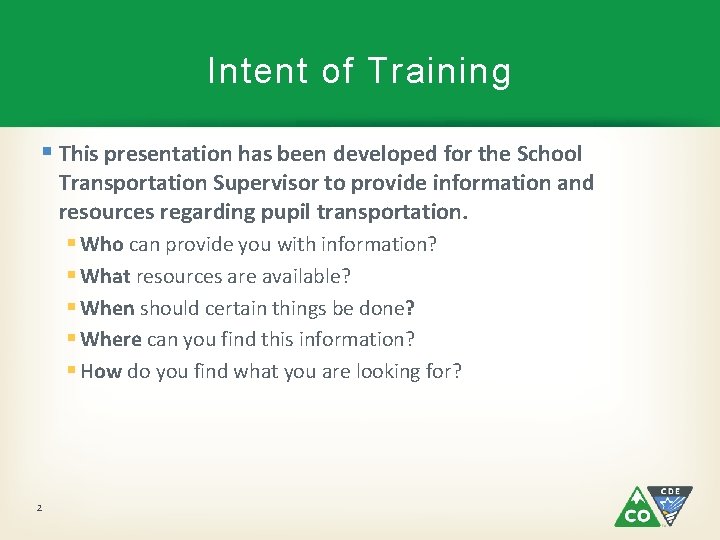 Intent of Training

This presentation has been developed for the School Transportation Supervisor to provide information and resources regarding pupil transportation.

Who can provide you with information?

What resources are available?

When should certain things be done?

Where can you find this information?

How do you find what you are looking for?

2

CO

CDE